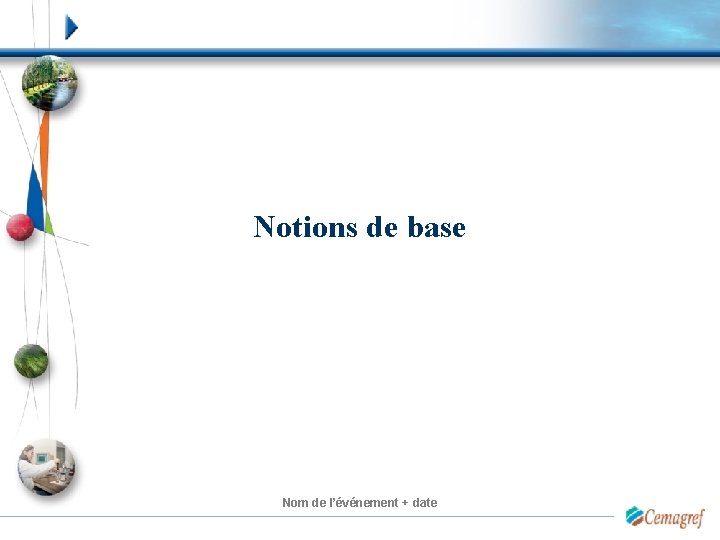 Notions de base

Nom de l'événement + date

Cemagref